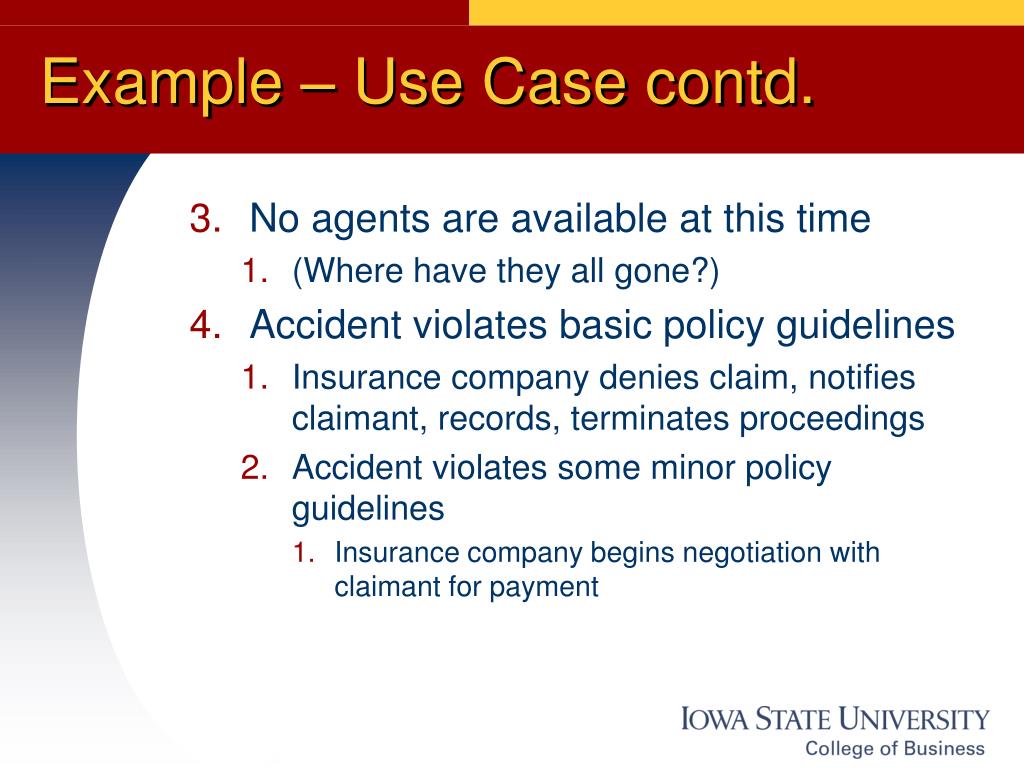 Example – Use Case contd.

3. No agents are available at this time
   1. (Where have they all gone?)
4. Accident violates basic policy guidelines
   1. Insurance company denies claim, notifies claimant, records, terminates proceedings
   2. Accident violates some minor policy guidelines
      1. Insurance company begins negotiation with claimant for payment

IOWA STATE UNIVERSITY
College of Business